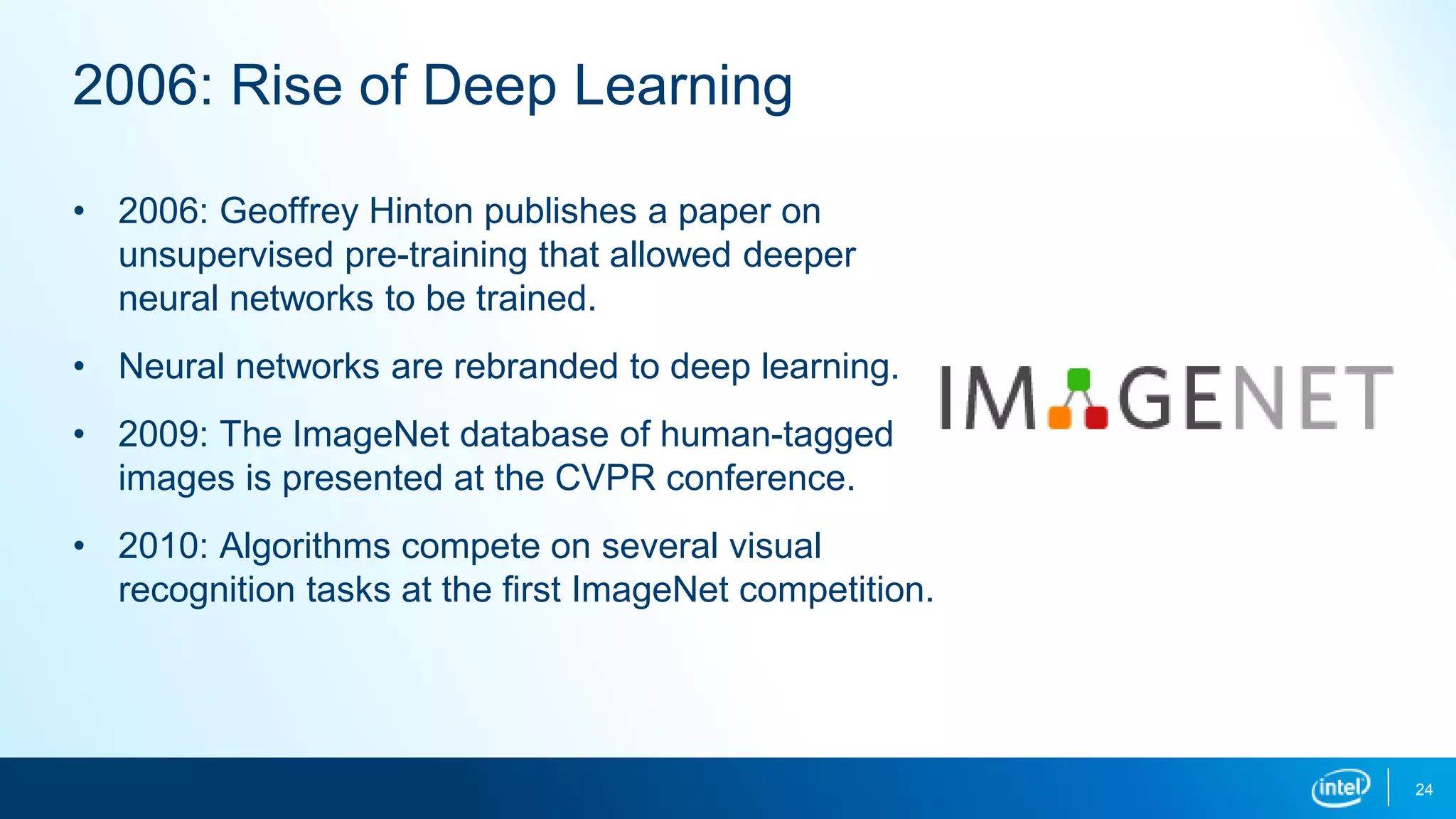 2006: Rise of Deep Learning

• 2006: Geoffrey Hinton publishes a paper on unsupervised pre-training that allowed deeper neural networks to be trained.

• Neural networks are rebranded to deep learning.

• 2009: The ImageNet database of human-tagged images is presented at the CVPR conference.

• 2010: Algorithms compete on several visual recognition tasks at the first ImageNet competition.

IMAGENET

intel

24